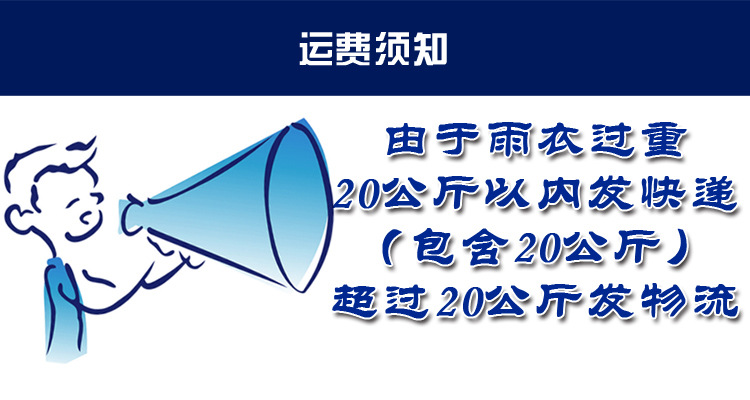 运费须知

由于雨衣过重
20公斤以内发快递
（包含20公斤）
超过20公斤发物流